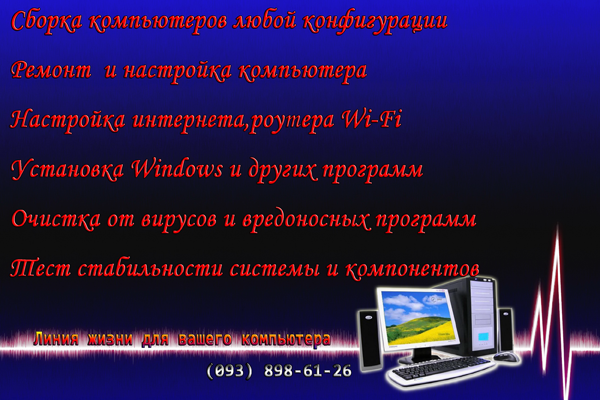 Сборка компьютеров любой конфигурации

Ремонт  и настройка компьютера

Настройка интернета,роутера Wi-Fi

Установка Windows и других программ

Очистка от вирусов и вредоносных программ

Тест стабильности системы и компонентов

Линия жизни для вашего компьютера

(093) 898-61-26